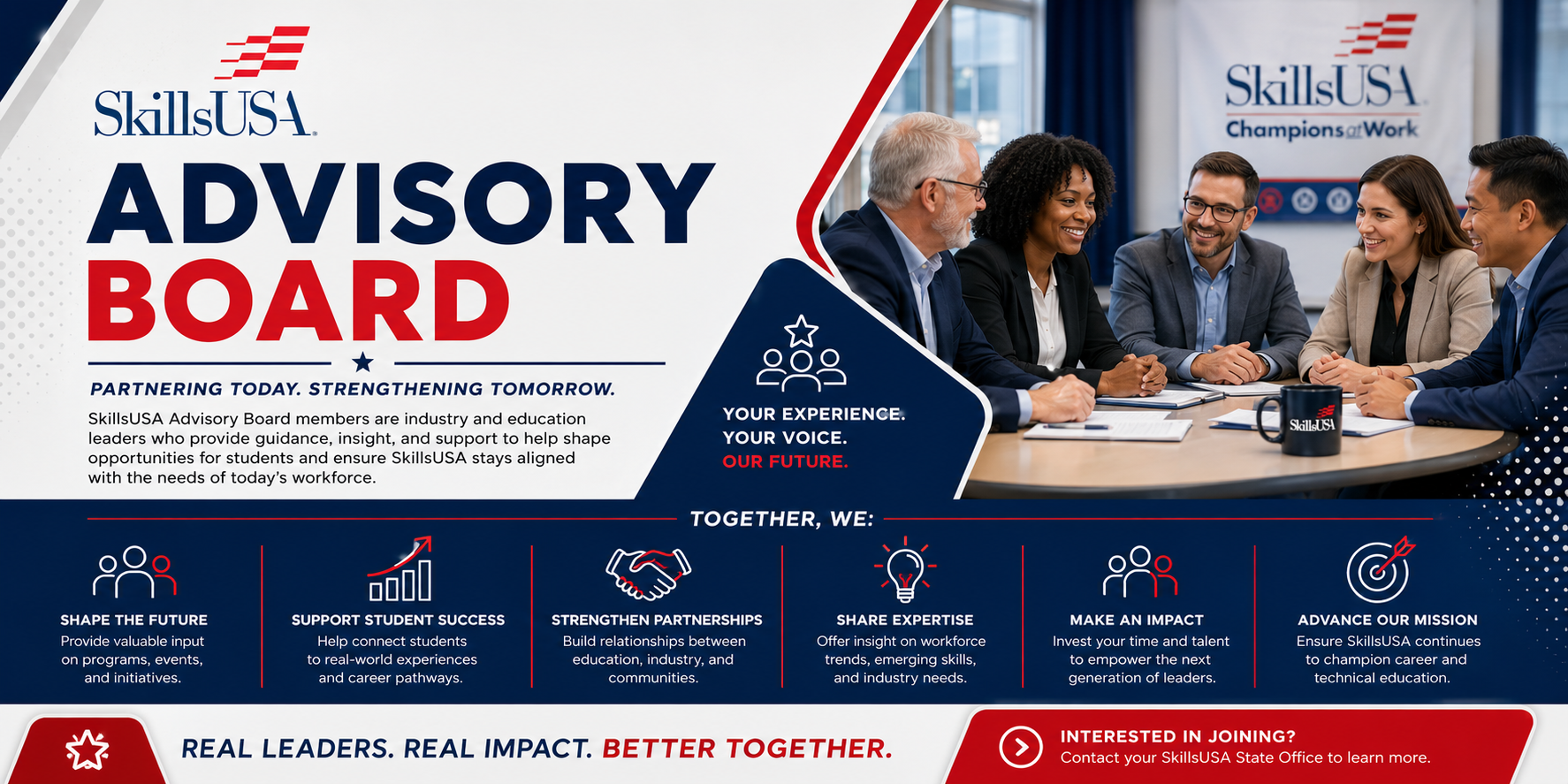 SkillsUSA

ADVISORY BOARD

PARTNERING TODAY. STRENGTHENING TOMORROW.

SkillsUSA Advisory Board members are industry and education leaders who provide guidance, insight, and support to help shape opportunities for students and ensure SkillsUSA stays aligned with the needs of today's workforce.

YOUR EXPERIENCE. YOUR VOICE. OUR FUTURE.

SkillsUSA Champions at Work

SkillsUSA

TOGETHER, WE:

SHAPE THE FUTURE
Provide valuable input on programs, events, and initiatives.

SUPPORT STUDENT SUCCESS
Help connect students to real-world experiences and career pathways.

STRENGTHEN PARTNERSHIPS
Build relationships between education, industry, and communities.

SHARE EXPERTISE
Offer insight on workforce trends, emerging skills, and industry needs.

MAKE AN IMPACT
Invest your time and talent to empower the next generation of leaders.

ADVANCE OUR MISSION
Ensure SkillsUSA continues to champion career and technical education.

REAL LEADERS. REAL IMPACT. BETTER TOGETHER.

INTERESTED IN JOINING?
Contact your SkillsUSA State Office to learn more.